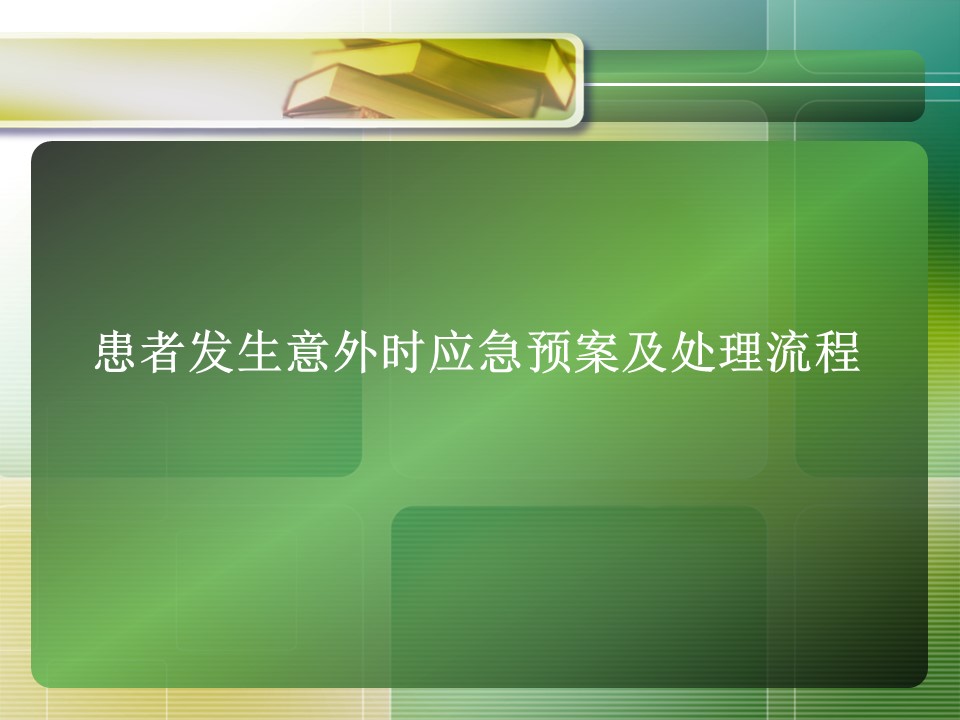 患者发生意外时应急预案及处理流程